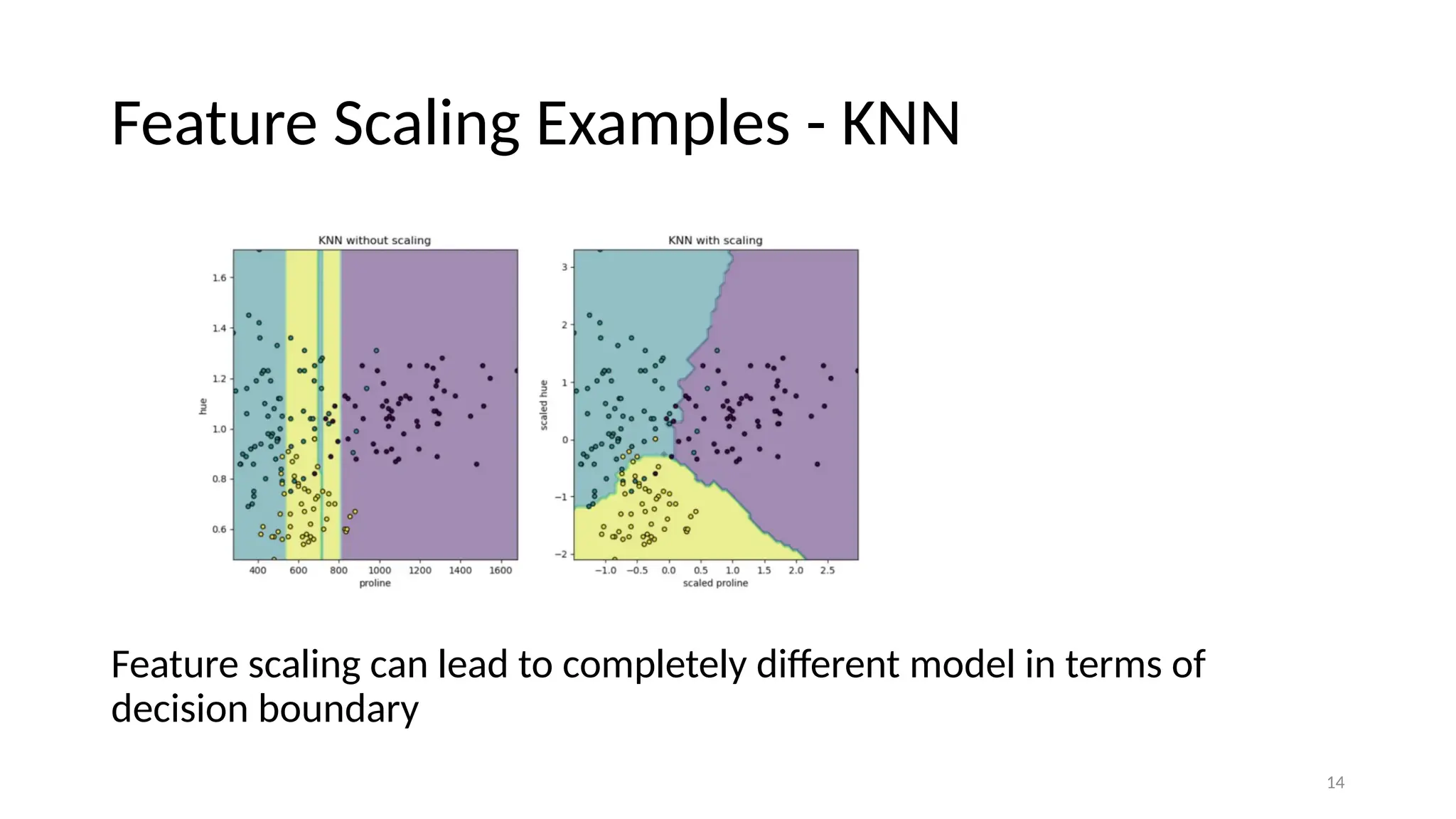 Feature Scaling Examples - KNN

KNN without scaling

1.6
1.4
1.2
1.0
0.8
0.6

hue

400 600 800 1000 1200 1400 1600
proline

KNN with scaling

3
2
1
0
−1
−2

scaled hue

−1.0 −0.5 0.0 0.5 1.0 1.5 2.0 2.5
scaled proline

Feature scaling can lead to completely different model in terms of decision boundary

14